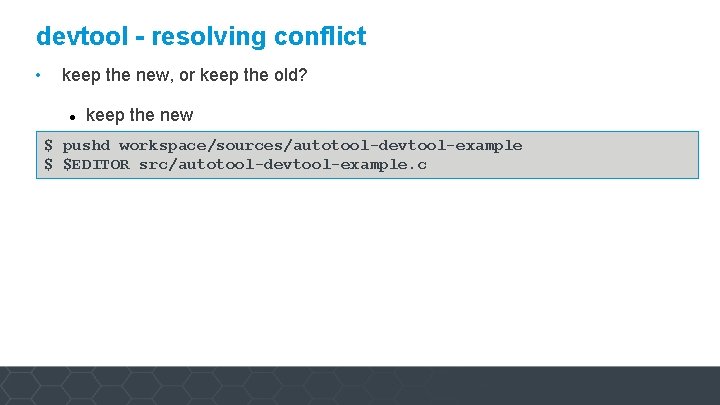 devtool - resolving conflict

• keep the new, or keep the old?

• keep the new

$ pushd workspace/sources/autotool-devtool-example
$ $EDITOR src/autotool-devtool-example.c